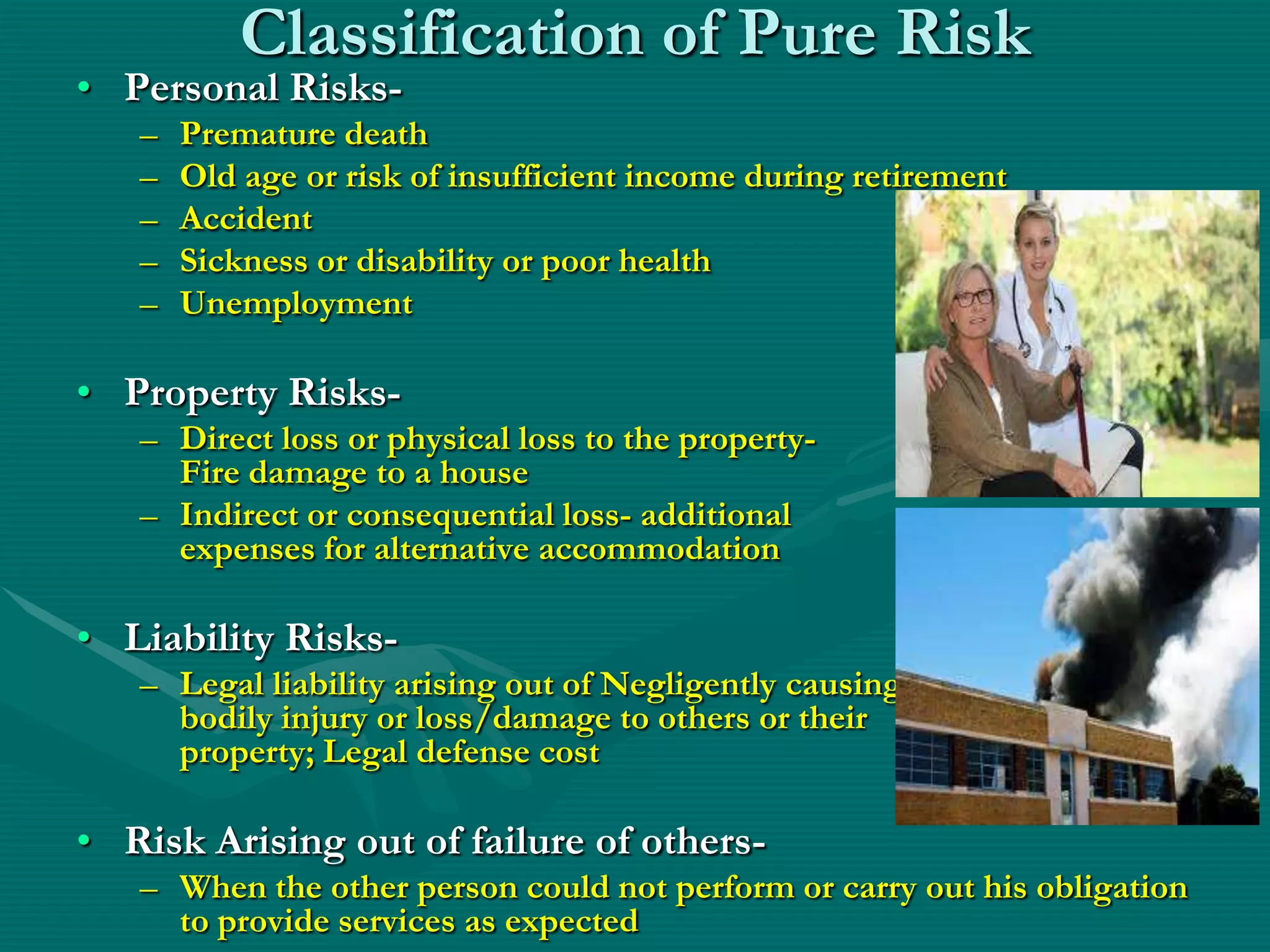 Classification of Pure Risk

• Personal Risks-
– Premature death
– Old age or risk of insufficient income during retirement
– Accident
– Sickness or disability or poor health
– Unemployment

• Property Risks-
– Direct loss or physical loss to the property- Fire damage to a house
– Indirect or consequential loss- additional expenses for alternative accommodation

• Liability Risks-
– Legal liability arising out of Negligently causing bodily injury or loss/damage to others or their property; Legal defense cost

• Risk Arising out of failure of others-
– When the other person could not perform or carry out his obligation to provide services as expected